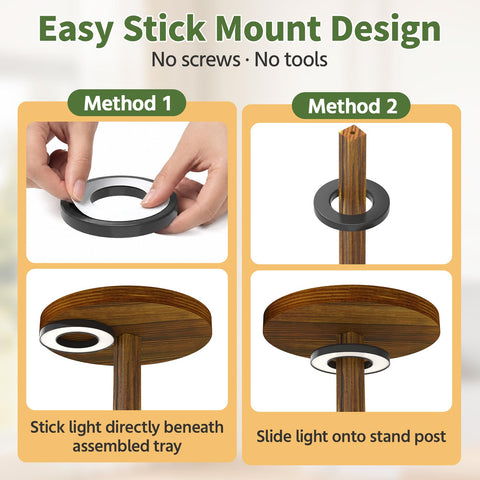 Easy Stick Mount Design
No screws · No tools

Method 1

Stick light directly beneath assembled tray

Method 2

Slide light onto stand post